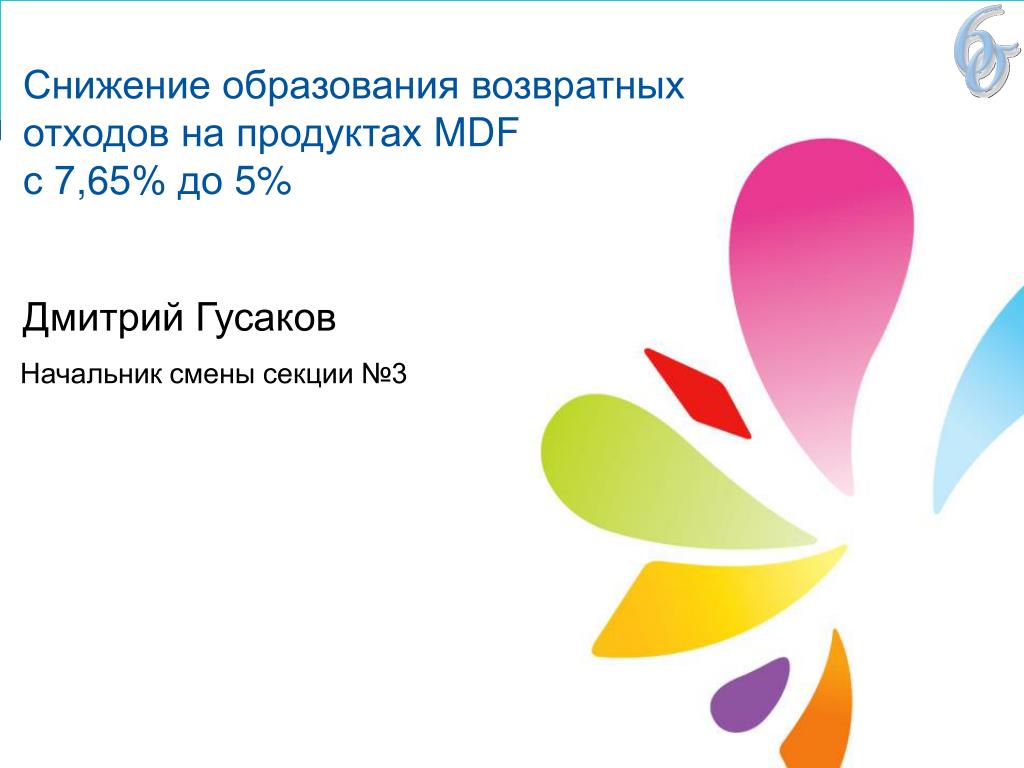 Снижение образования возвратных отходов на продуктах MDF с 7,65% до 5%

Дмитрий Гусаков

Начальник смены секции №3